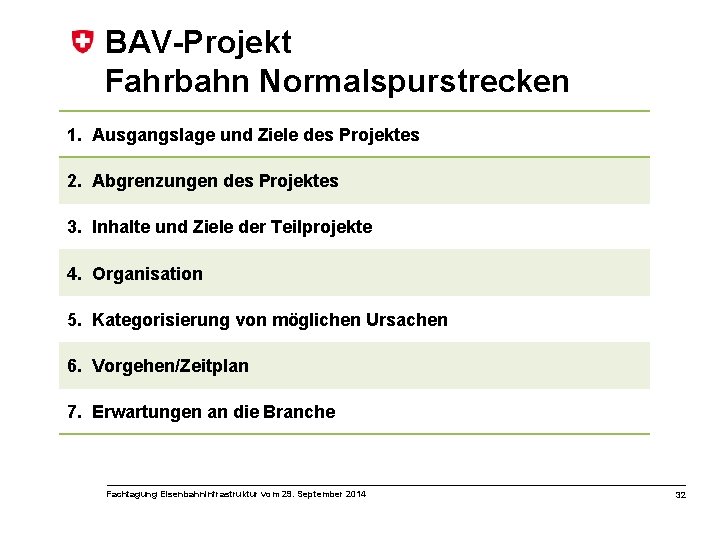 BAV-Projekt
Fahrbahn Normalspurstrecken

1. Ausgangslage und Ziele des Projektes

2. Abgrenzungen des Projektes

3. Inhalte und Ziele der Teilprojekte

4. Organisation

5. Kategorisierung von möglichen Ursachen

6. Vorgehen/Zeitplan

7. Erwartungen an die Branche

Fachtagung Eisenbahninfrastruktur vom 29. September 2014

32